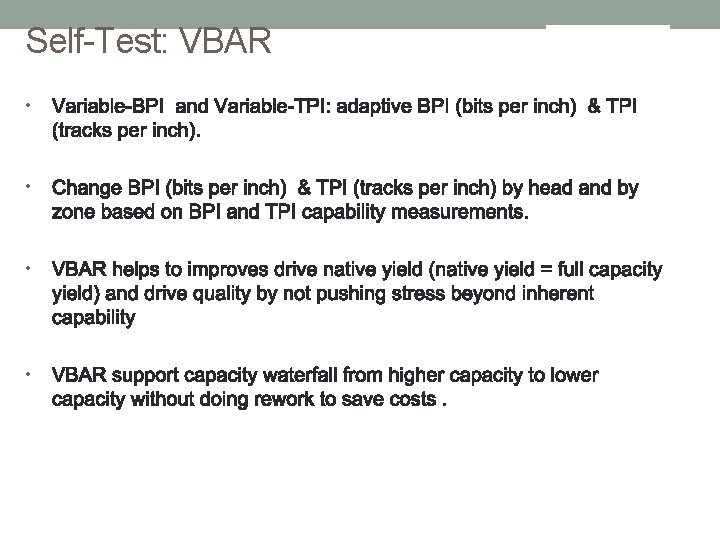 Self-Test: VBAR

• Variable-BPI and Variable-TPI: adaptive BPI (bits per inch) & TPI (tracks per inch).

• Change BPI (bits per inch) & TPI (tracks per inch) by head and by zone based on BPI and TPI capability measurements.

• VBAR helps to improves drive native yield (native yield = full capacity yield) and drive quality by not pushing stress beyond inherent capability

• VBAR support capacity waterfall from higher capacity to lower capacity without doing rework to save costs .